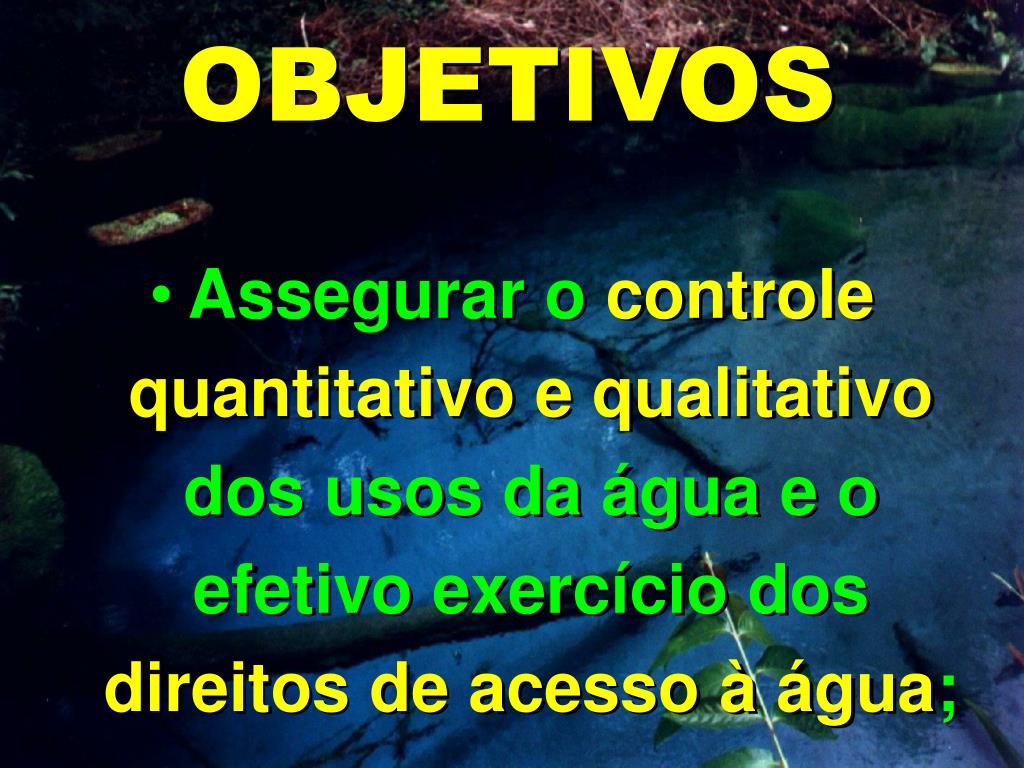 OBJETIVOS

• Assegurar o controle quantitativo e qualitativo dos usos da água e o efetivo exercício dos direitos de acesso à água;